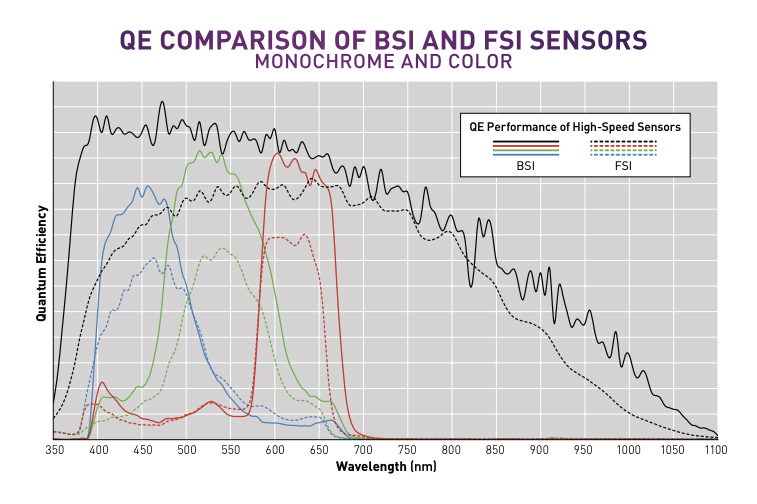 QE COMPARISON OF BSI AND FSI SENSORS
MONOCHROME AND COLOR

QE Performance of High-Speed Sensors
BSI
FSI

Quantum Efficiency

350 400 450 500 550 600 650 700 750 800 850 900 950 1000 1050 1100
Wavelength (nm)